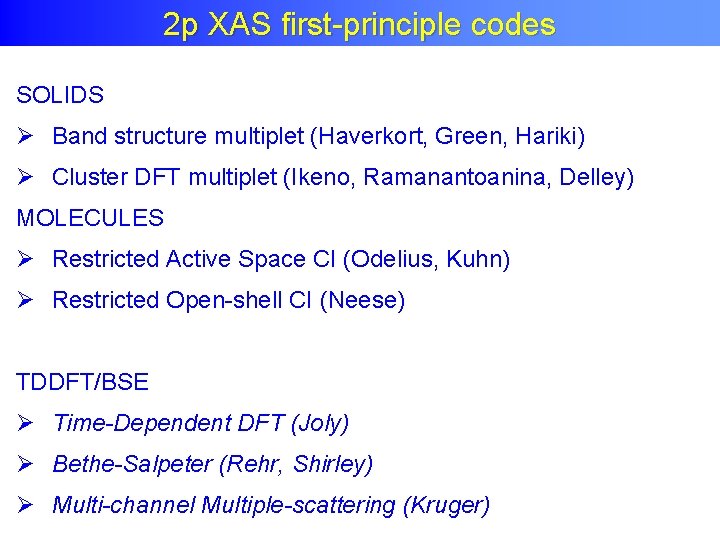 2p XAS first-principle codes

SOLIDS

➢ Band structure multiplet (Haverkort, Green, Hariki)

➢ Cluster DFT multiplet (Ikeno, Ramanantoanina, Delley)

MOLECULES

➢ Restricted Active Space CI (Odelius, Kuhn)

➢ Restricted Open-shell CI (Neese)

TDDFT/BSE

➢ Time-Dependent DFT (Joly)

➢ Bethe-Salpeter (Rehr, Shirley)

➢ Multi-channel Multiple-scattering (Kruger)